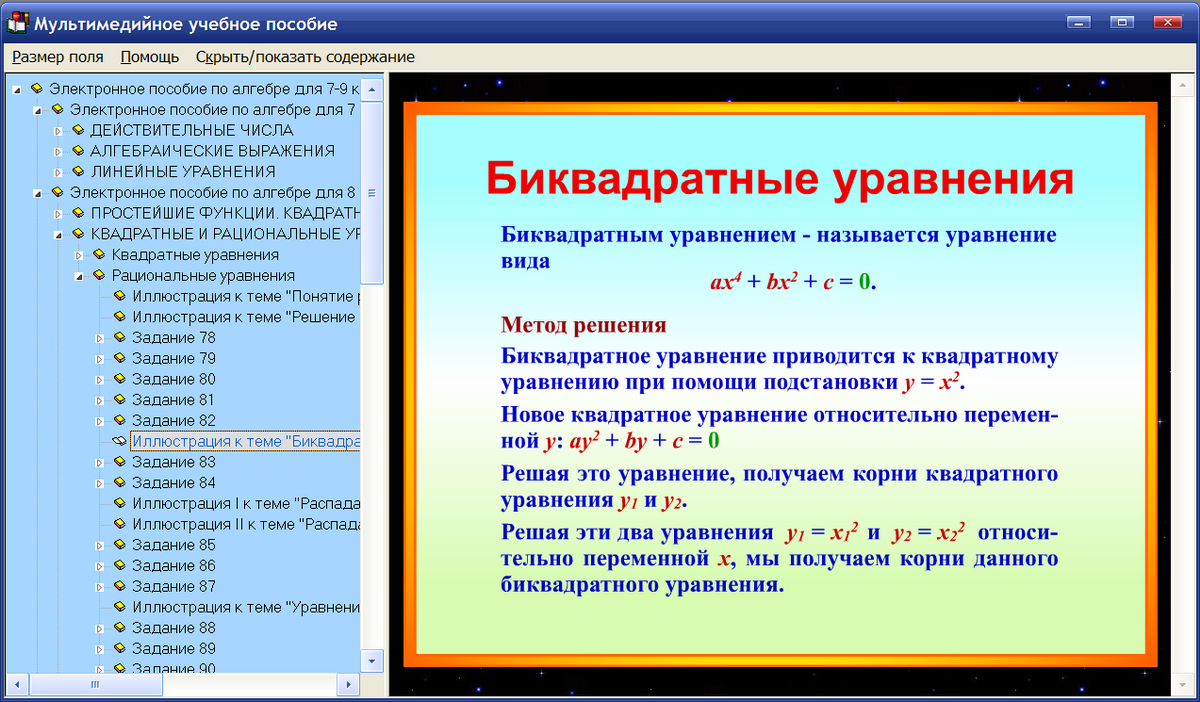 Мультимедийное учебное пособие

Размер поля Помощь Скрыть/показать содержание

Электронное пособие по алгебре для 7-9 к
Электронное пособие по алгебре для 7
ДЕЙСТВИТЕЛЬНЫЕ ЧИСЛА
АЛГЕБРАИЧЕСКИЕ ВЫРАЖЕНИЯ
ЛИНЕЙНЫЕ УРАВНЕНИЯ
Электронное пособие по алгебре для 8
ПРОСТЕЙШИЕ ФУНКЦИИ. КВАДРАТН
КВАДРАТНЫЕ И РАЦИОНАЛЬНЫЕ УР
Квадратные уравнения
Рациональные уравнения
Иллюстрация к теме "Понятие р
Иллюстрация к теме "Решение
Задание 78
Задание 79
Задание 80
Задание 81
Задание 82
Иллюстрация к теме "Биквадра
Задание 83
Задание 84
Иллюстрация I к теме "Распада
Иллюстрация II к теме "Распада
Задание 85
Задание 86
Задание 87
Иллюстрация к теме "Уравнени
Задание 88
Задание 89
Задание 90

Биквадратные уравнения

Биквадратным уравнением - называется уравнение вида
$ax^4 + bx^2 + c = 0$.

Метод решения

Биквадратное уравнение приводится к квадратному уравнению при помощи подстановки $y = x^2$.

Новое квадратное уравнение относительно переменной $y$: $ay^2 + by + c = 0$

Решая это уравнение, получаем корни квадратного уравнения $y_1$ и $y_2$.

Решая эти два уравнения $y_1 = x_1^2$ и $y_2 = x_2^2$ относительно переменной $x$, мы получаем корни данного биквадратного уравнения.